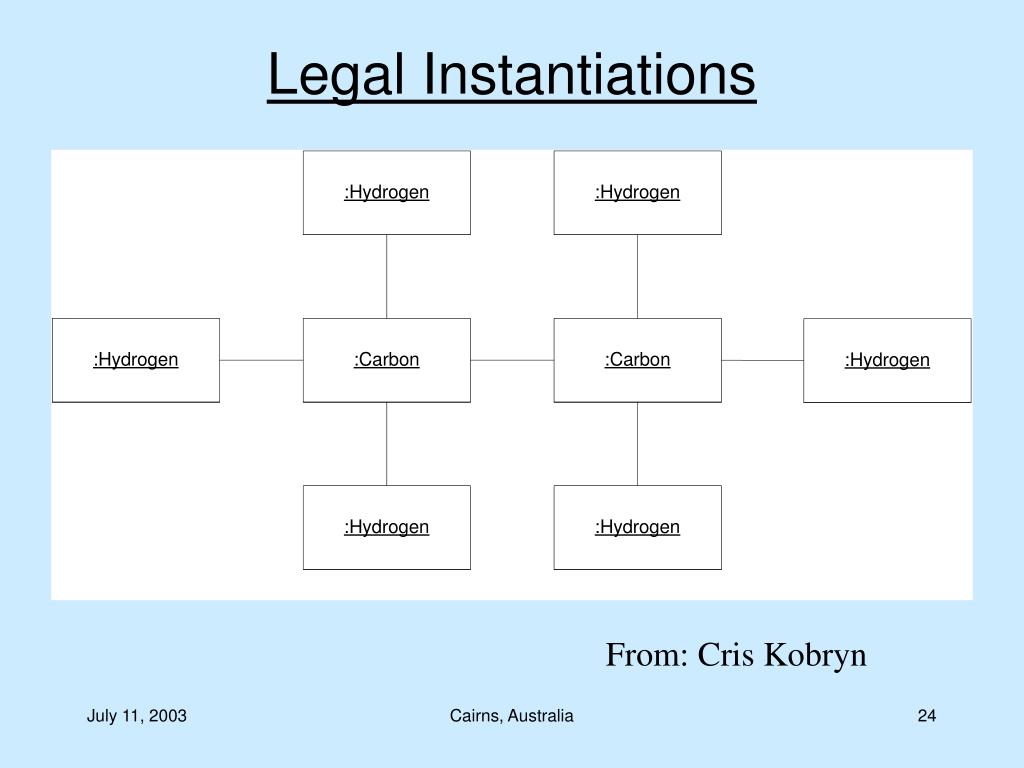 Legal Instantiations

:Hydrogen

:Hydrogen

:Hydrogen

:Carbon

:Carbon

:Hydrogen

:Hydrogen

:Hydrogen

From: Cris Kobryn

July 11, 2003

Cairns, Australia

24